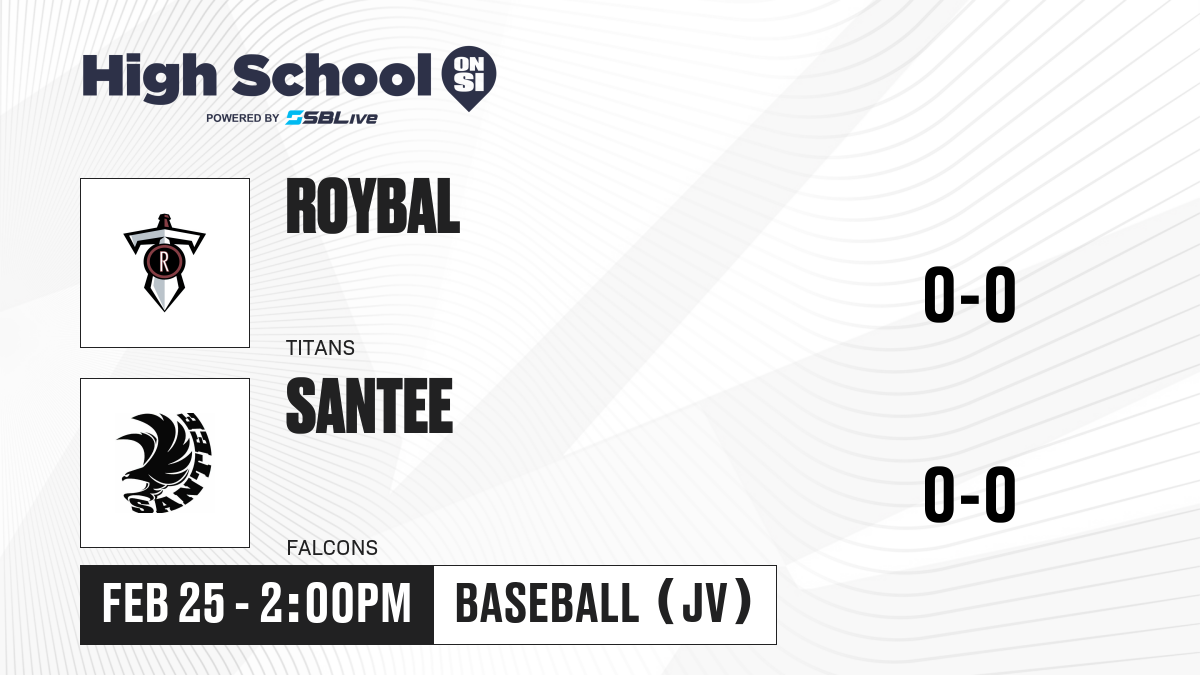 High School ON SI
POWERED BY SBLive

R

ROYBAL
TITANS
0-0

SANTEE

SANTEE
FALCONS
0-0

FEB 25 - 2:00PM
BASEBALL (JV)